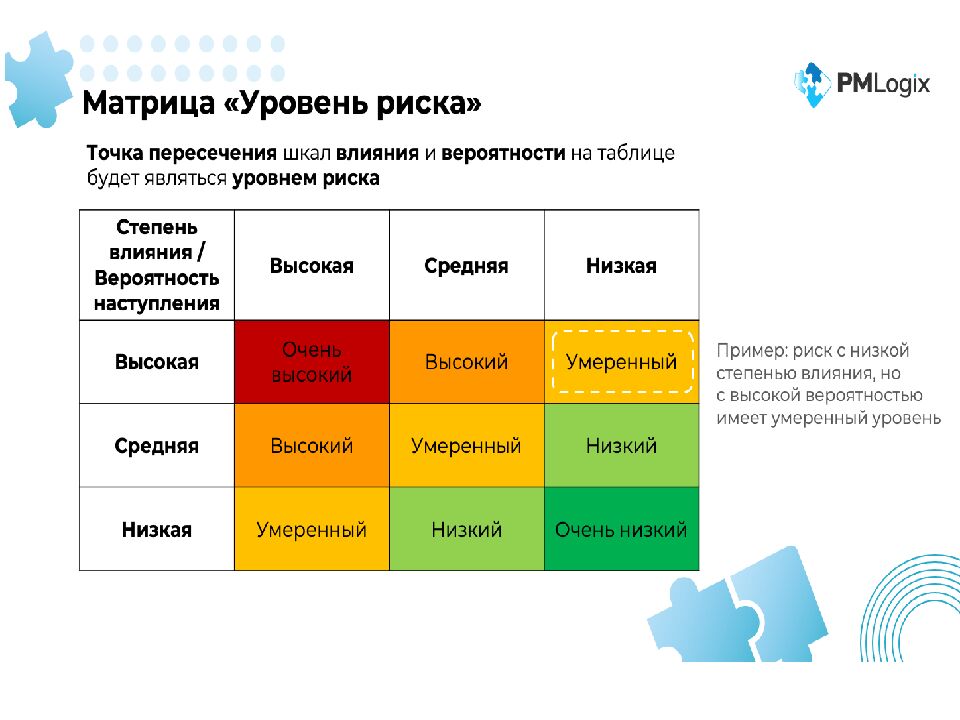 PMLogix

Матрица «Уровень риска»

Точка пересечения шкал влияния и вероятности на таблице будет являться уровнем риска

| Степень влияния / Вероятность наступления | Высокая | Средняя | Низкая |
|---|---|---|---|
| Высокая | Очень высокий | Высокий | Умеренный |
| Средняя | Высокий | Умеренный | Низкий |
| Низкая | Умеренный | Низкий | Очень низкий |

Пример: риск с низкой степенью влияния, но с высокой вероятностью имеет умеренный уровень